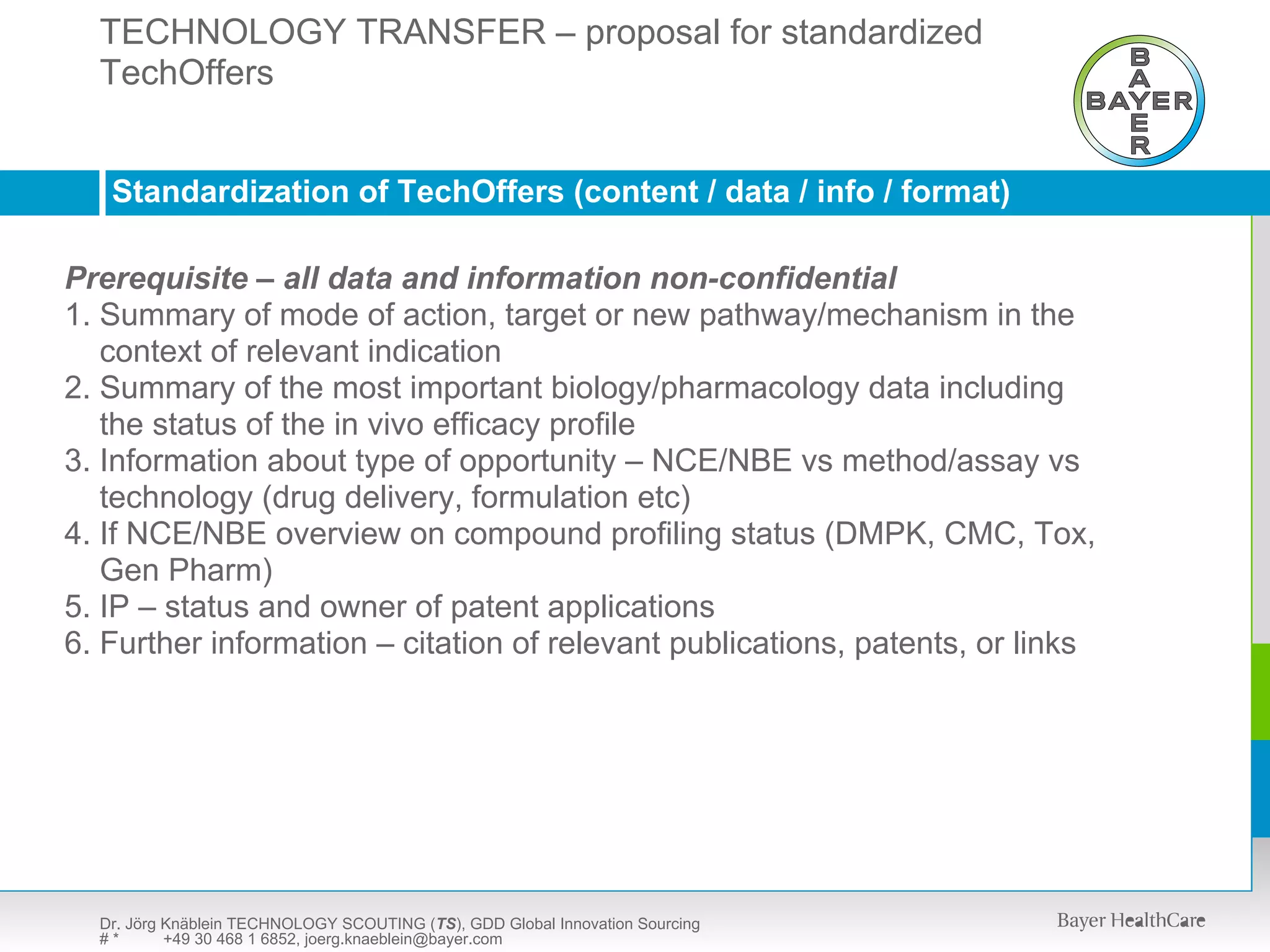 TECHNOLOGY TRANSFER – proposal for standardized TechOffers

BAYER
BAYER

Standardization of TechOffers (content / data / info / format)

Prerequisite – all data and information non-confidential
1. Summary of mode of action, target or new pathway/mechanism in the context of relevant indication
2. Summary of the most important biology/pharmacology data including the status of the in vivo efficacy profile
3. Information about type of opportunity – NCE/NBE vs method/assay vs technology (drug delivery, formulation etc)
4. If NCE/NBE overview on compound profiling status (DMPK, CMC, Tox, Gen Pharm)
5. IP – status and owner of patent applications
6. Further information – citation of relevant publications, patents, or links

Dr. Jörg Knäblein TECHNOLOGY SCOUTING (TS), GDD Global Innovation Sourcing
# * +49 30 468 1 6852, joerg.knaeblein@bayer.com

Bayer HealthCare